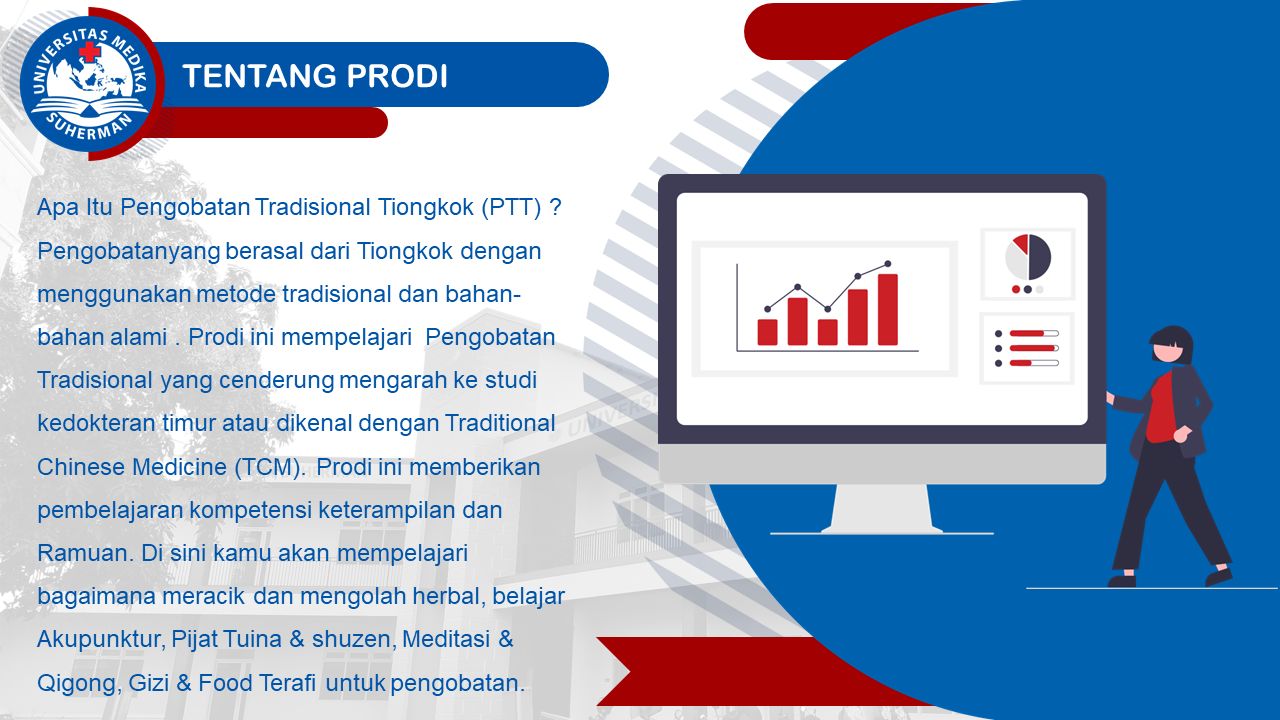 UNIVERSITAS MEDIKA SUHERMAN

TENTANG PRODI

Apa Itu Pengobatan Tradisional Tiongkok (PTT) ?
Pengobatanyang berasal dari Tiongkok dengan menggunakan metode tradisional dan bahan-bahan alami . Prodi ini mempelajari Pengobatan Tradisional yang cenderung mengarah ke studi kedokteran timur atau dikenal dengan Traditional Chinese Medicine (TCM). Prodi ini memberikan pembelajaran kompetensi keterampilan dan Ramuan. Di sini kamu akan mempelajari bagaimana meracik dan mengolah herbal, belajar Akupunktur, Pijat Tuina & shuzen, Meditasi & Qigong, Gizi & Food Terafi untuk pengobatan.